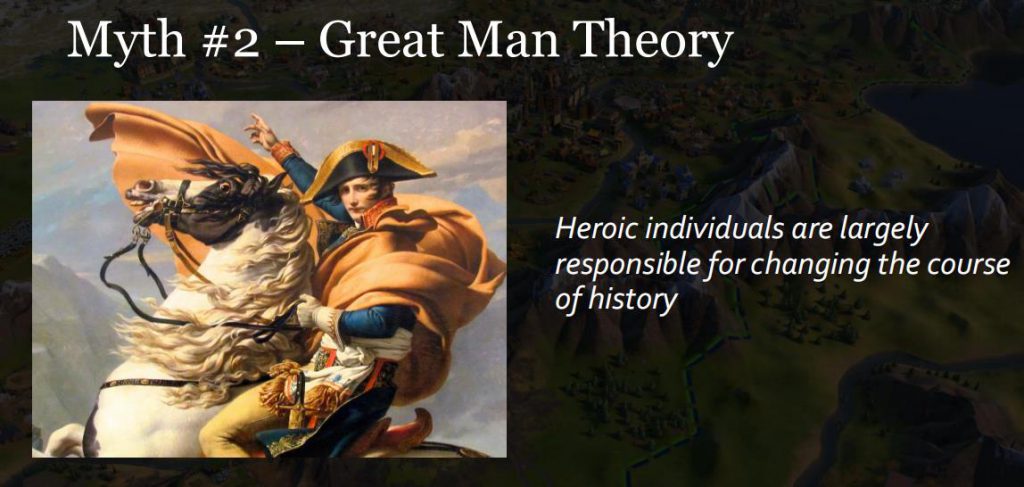 Myth #2 – Great Man Theory

Heroic individuals are largely responsible for changing the course of history